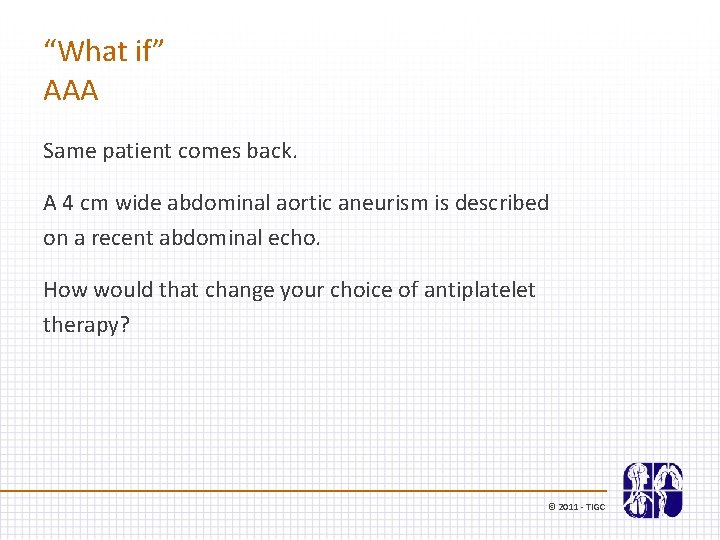 “What if”
AAA

Same patient comes back.

A 4 cm wide abdominal aortic aneurism is described on a recent abdominal echo.

How would that change your choice of antiplatelet therapy?

© 2011 - TIGC